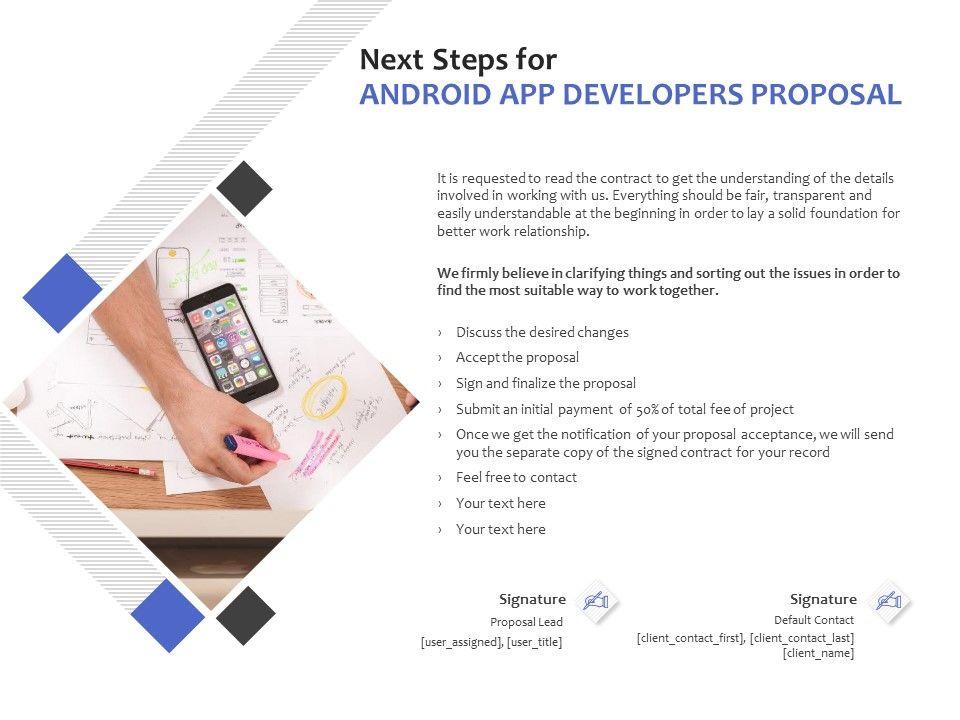 Next Steps for
ANDROID APP DEVELOPERS PROPOSAL

It is requested to read the contract to get the understanding of the details involved in working with us. Everything should be fair, transparent and easily understandable at the beginning in order to lay a solid foundation for better work relationship.

We firmly believe in clarifying things and sorting out the issues in order to find the most suitable way to work together.

› Discuss the desired changes
› Accept the proposal
› Sign and finalize the proposal
› Submit an initial payment of 50% of total fee of project
› Once we get the notification of your proposal acceptance, we will send you the separate copy of the signed contract for your record
› Feel free to contact
› Your text here
› Your text here

Signature
Proposal Lead
[user_assigned], [user_title]

Signature
Default Contact
[client_contact_first], [client_contact_last]
[client_name]